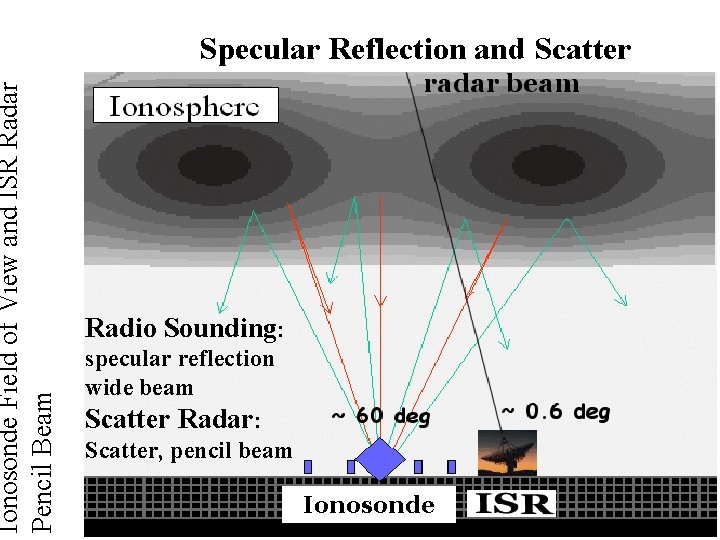 Ionosonde Field of View and ISR Radar Pencil Beam

Specular Reflection and Scatter

radar beam

Ionosphere

Radio Sounding: specular reflection wide beam

Scatter Radar: Scatter, pencil beam

~ 60 deg

~ 0.6 deg

Ionosonde

ISR